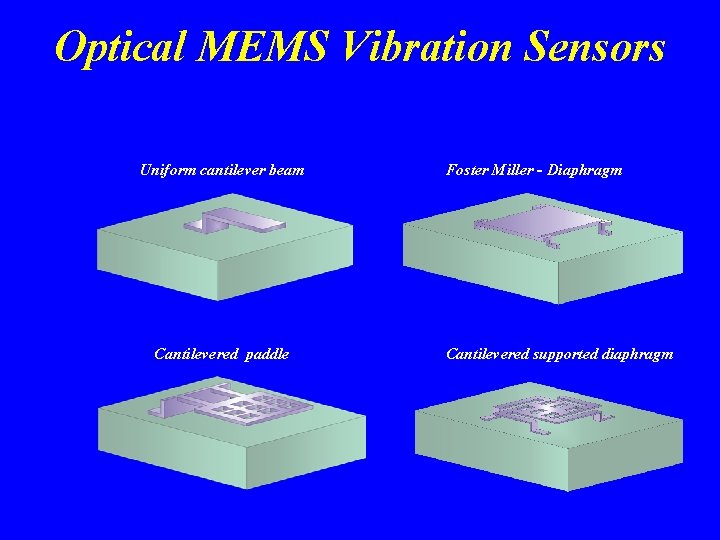 Optical MEMS Vibration Sensors

Uniform cantilever beam

Foster Miller - Diaphragm

Cantilevered paddle

Cantilevered supported diaphragm